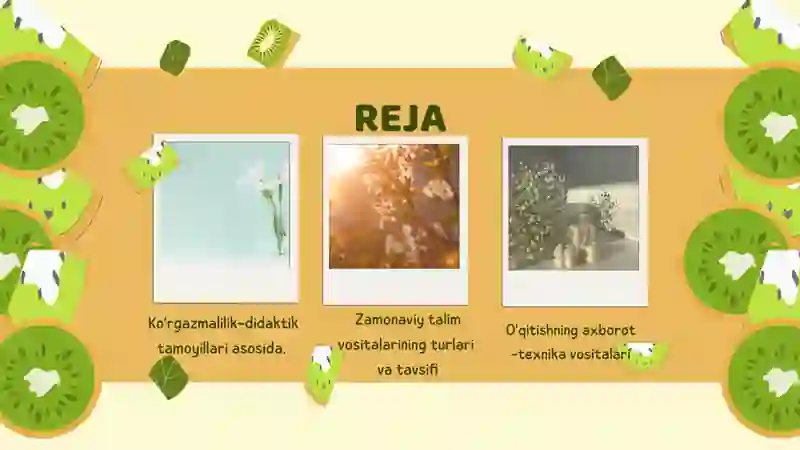 REJA

Ko'rgazmalilik-didaktik tamoyillari asosida.

Zamonaviy talim vositalarining turlari va tavsifi

O'qitishning axborot -texnika vositalari